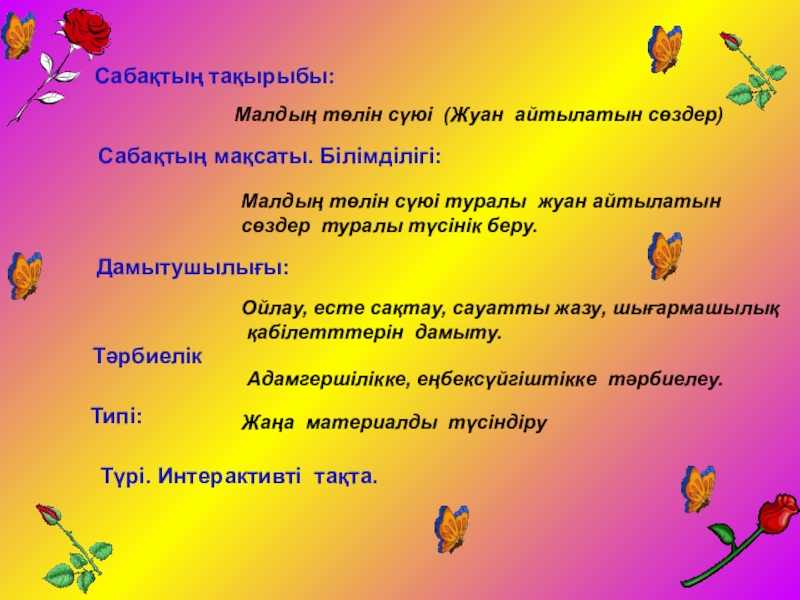 Сабақтың тақырыбы:

Малдың төлін сүюі (Жуан айтылатын сөздер)

Сабақтың мақсаты. Білімділігі:

Малдың төлін сүюі туралы жуан айтылатын сөздер туралы түсінік беру.

Дамытушылығы:

Ойлау, есте сақтау, сауатты жазу, шығармашылық қабілетттерін дамыту.

Тәрбиелік

Адамгершілікке, еңбексүйгіштікке тәрбиелеу.

Типі:

Жаңа материалды түсіндіру

Түрі. Интерактивті тақта.